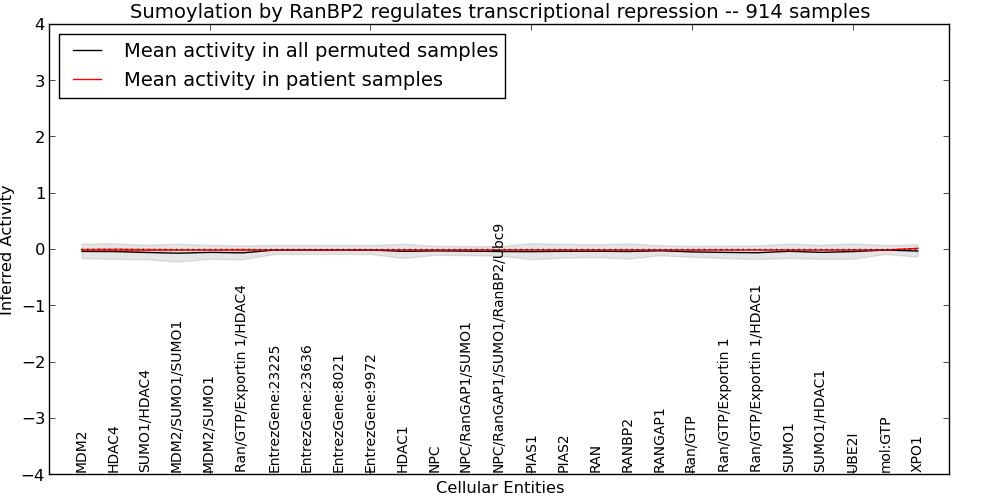 Sumoylation by RanBP2 regulates transcriptional repression -- 914 samples

Mean activity in all permuted samples
Mean activity in patient samples

Inferred Activity

4
3
2
1
0
−1
−2
−3
−4

MDM2
HDAC4
SUMO1/HDAC4
MDM2/SUMO1/SUMO1
MDM2/SUMO1
Ran/GTP/Exportin 1/HDAC4
EntrezGene:23225
EntrezGene:23636
EntrezGene:8021
EntrezGene:9972
HDAC1
NPC
NPC/RanGAP1/SUMO1
NPC/RanGAP1/SUMO1/RanBP2/Ubc9
PIAS1
PIAS2
RAN
RANBP2
RANGAP1
Ran/GTP
Ran/GTP/Exportin 1
Ran/GTP/Exportin 1/HDAC1
SUMO1
SUMO1/HDAC1
UBE2I
mol:GTP
XPO1

Cellular Entities